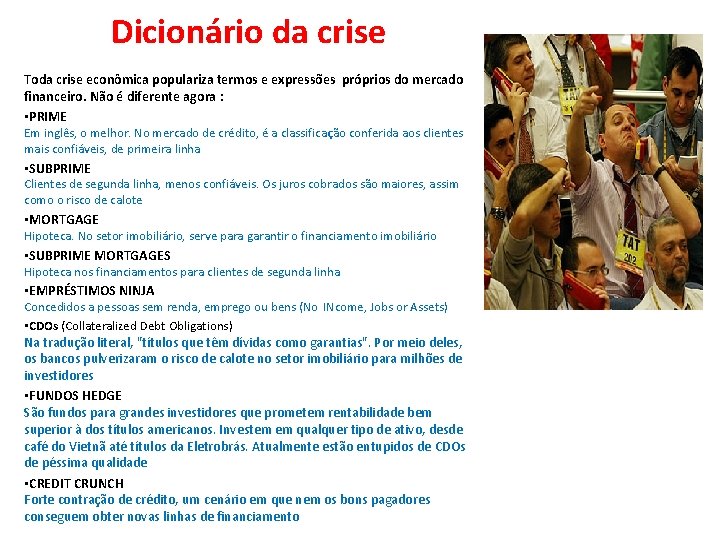 Dicionário da crise

Toda crise econômica populariza termos e expressões próprios do mercado financeiro. Não é diferente agora :

▪PRIME
Em inglês, o melhor. No mercado de crédito, é a classificação conferida aos clientes mais confiáveis, de primeira linha

▪SUBPRIME
Clientes de segunda linha, menos confiáveis. Os juros cobrados são maiores, assim como o risco de calote

▪MORTGAGE
Hipoteca. No setor imobiliário, serve para garantir o financiamento imobiliário

▪SUBPRIME MORTGAGES
Hipoteca nos financiamentos para clientes de segunda linha

▪EMPRÉSTIMOS NINJA
Concedidos a pessoas sem renda, emprego ou bens (No INcome, Jobs or Assets)

▪CDOs (Collateralized Debt Obligations)
Na tradução literal, "títulos que têm dívidas como garantias". Por meio deles, os bancos pulverizaram o risco de calote no setor imobiliário para milhões de investidores

▪FUNDOS HEDGE
São fundos para grandes investidores que prometem rentabilidade bem superior à dos títulos americanos. Investem em qualquer tipo de ativo, desde café do Vietnã até títulos da Eletrobrás. Atualmente estão entupidos de CDOs de péssima qualidade

▪CREDIT CRUNCH
Forte contração de crédito, um cenário em que nem os bons pagadores conseguem obter novas linhas de financiamento

TAT
TAT
202